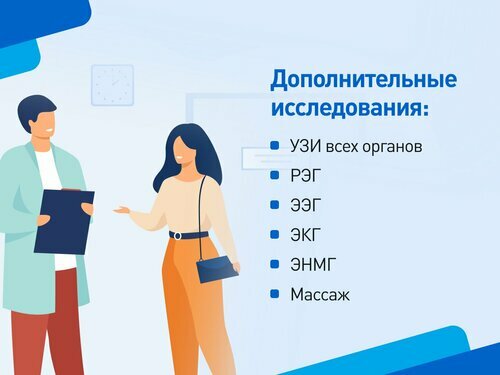 Дополнительные исследования:

- УЗИ всех органов
- РЭГ
- ЭЭГ
- ЭКГ
- ЭНМГ
- Массаж